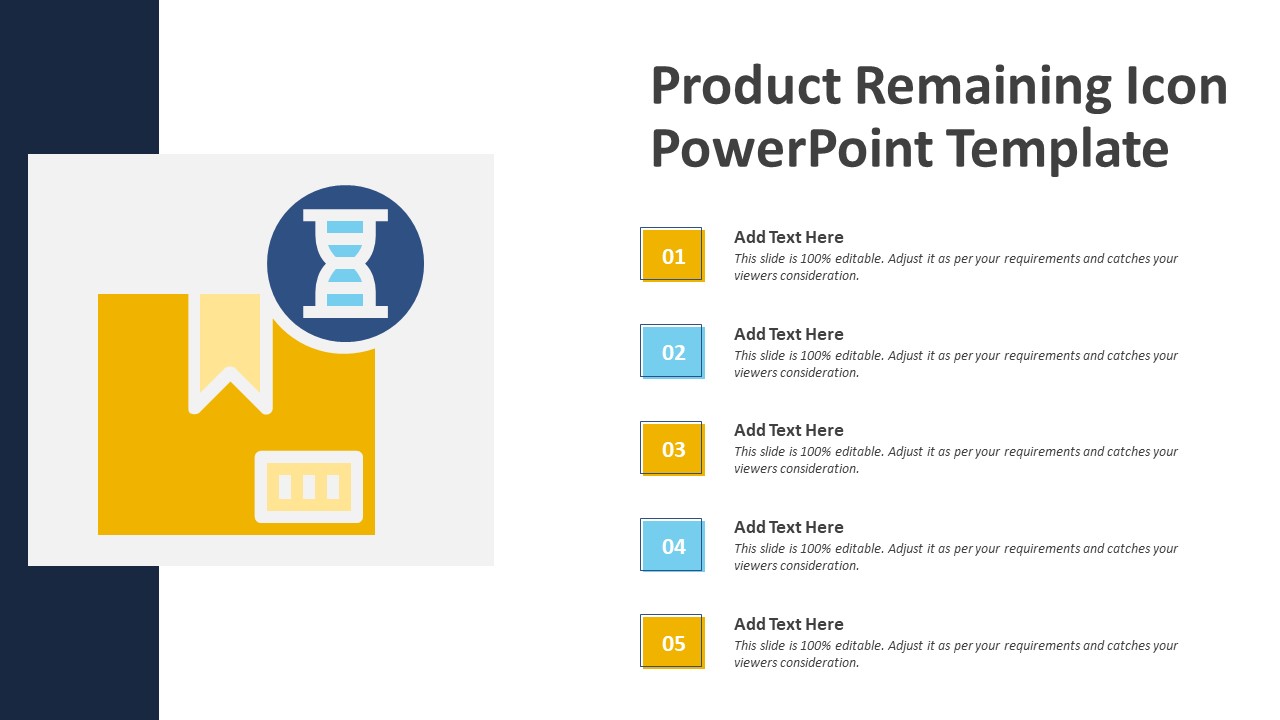 Product Remaining Icon PowerPoint Template

01
Add Text Here
This slide is 100% editable. Adjust it as per your requirements and catches your viewers consideration.

02
Add Text Here
This slide is 100% editable. Adjust it as per your requirements and catches your viewers consideration.

03
Add Text Here
This slide is 100% editable. Adjust it as per your requirements and catches your viewers consideration.

04
Add Text Here
This slide is 100% editable. Adjust it as per your requirements and catches your viewers consideration.

05
Add Text Here
This slide is 100% editable. Adjust it as per your requirements and catches your viewers consideration.